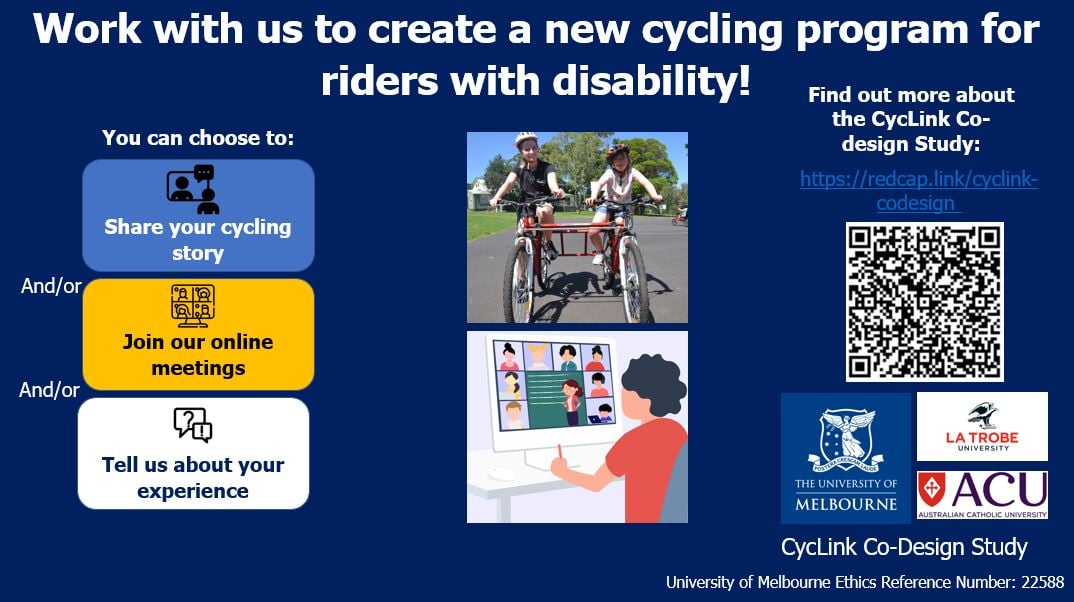 Work with us to create a new cycling program for riders with disability!

You can choose to:

Share your cycling story

And/or

Join our online meetings

And/or

Tell us about your experience

Find out more about the CycLink Co-design Study:

https://redcap.link/cyclink-codesign

THE UNIVERSITY OF MELBOURNE

LA TROBE UNIVERSITY

ACU AUSTRALIAN CATHOLIC UNIVERSITY

CycLink Co-Design Study

University of Melbourne Ethics Reference Number: 22588